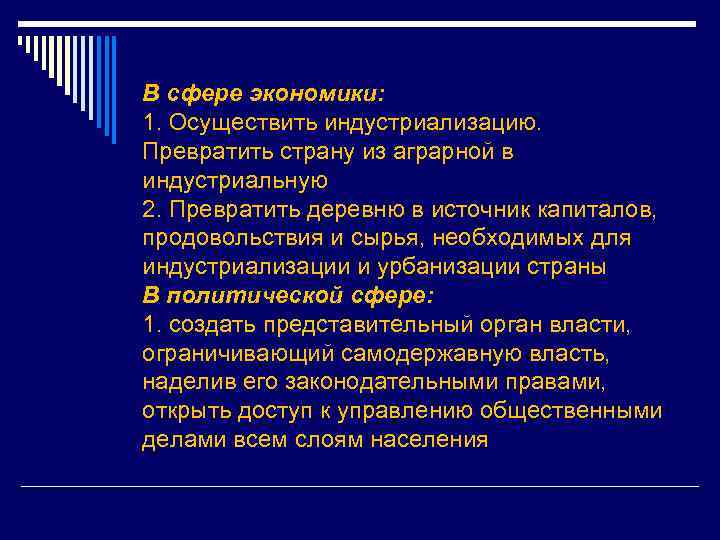 В сфере экономики:
1. Осуществить индустриализацию. Превратить страну из аграрной в индустриальную
2. Превратить деревню в источник капиталов, продовольствия и сырья, необходимых для индустриализации и урбанизации страны
В политической сфере:
1. создать представительный орган власти, ограничивающий самодержавную власть, наделив его законодательными правами, открыть доступ к управлению общественными делами всем слоям населения